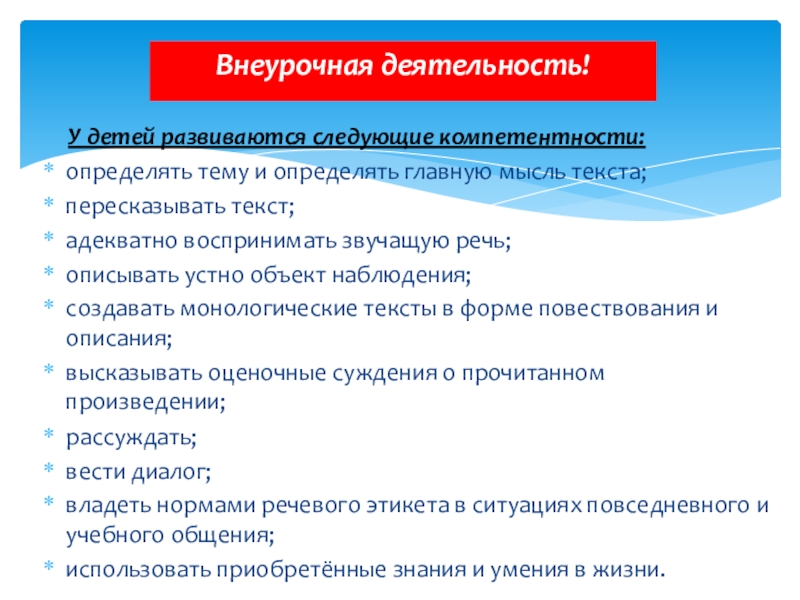 Внеурочная деятельность!

У детей развиваются следующие компетентности:

* определять тему и определять главную мысль текста;
* пересказывать текст;
* адекватно воспринимать звучащую речь;
* описывать устно объект наблюдения;
* создавать монологические тексты в форме повествования и описания;
* высказывать оценочные суждения о прочитанном произведении;
* рассуждать;
* вести диалог;
* владеть нормами речевого этикета в ситуациях повседневного и учебного общения;
* использовать приобретённые знания и умения в жизни.